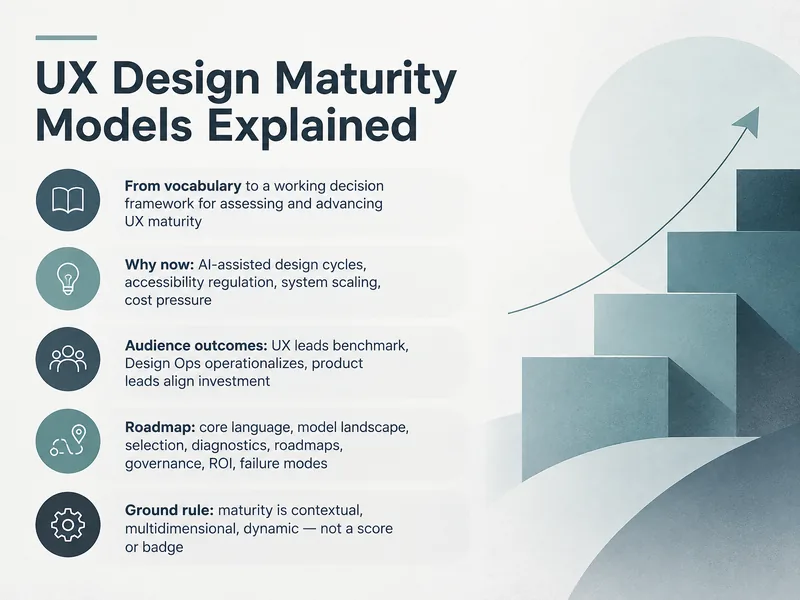 UX Design Maturity Models Explained

From vocabulary to a working decision framework for assessing and advancing UX maturity

Why now: AI-assisted design cycles, accessibility regulation, system scaling, cost pressure

Audience outcomes: UX leads benchmark, Design Ops operationalizes, product leads align investment

Roadmap: core language, model landscape, selection, diagnostics, roadmaps, governance, ROI, failure modes

Ground rule: maturity is contextual, multidimensional, dynamic — not a score or badge